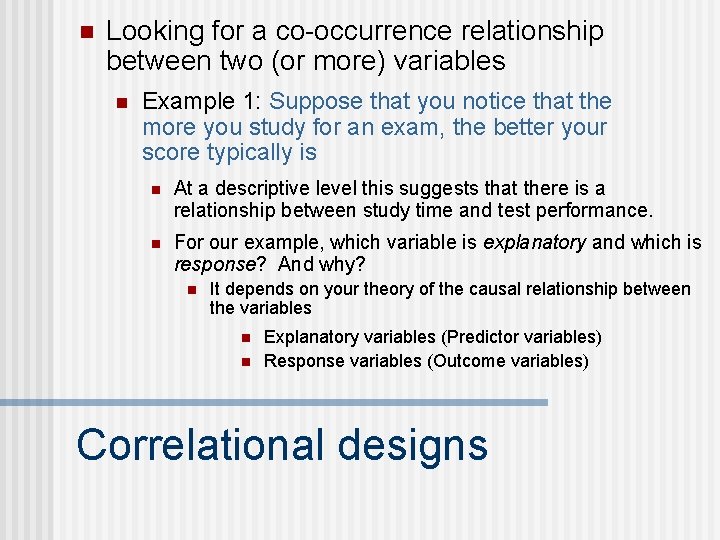 Looking for a co-occurrence relationship between two (or more) variables

Example 1: Suppose that you notice that the more you study for an exam, the better your score typically is

At a descriptive level this suggests that there is a relationship between study time and test performance.

For our example, which variable is explanatory and which is response? And why?

It depends on your theory of the causal relationship between the variables

Explanatory variables (Predictor variables)

Response variables (Outcome variables)

Correlational designs